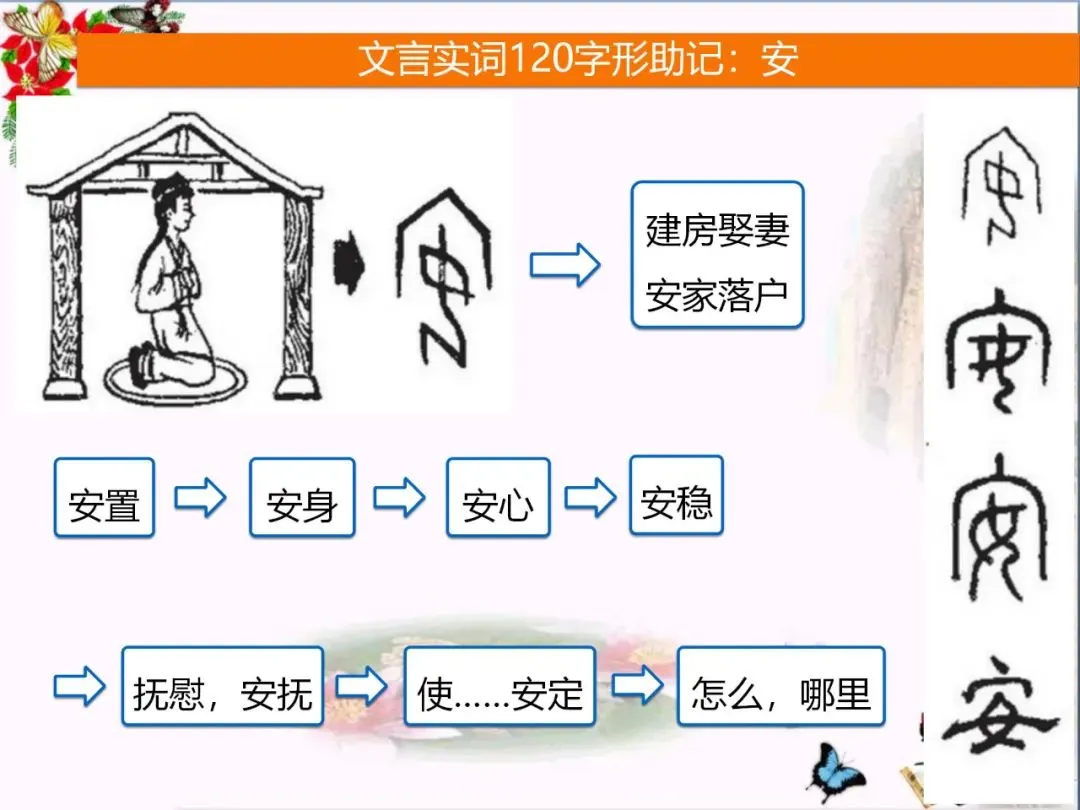 文言实词120字形助记：安

建房娶妻
安家落户

安置

安身

安心

安稳

抚慰，安抚

使……安定

怎么，哪里

安